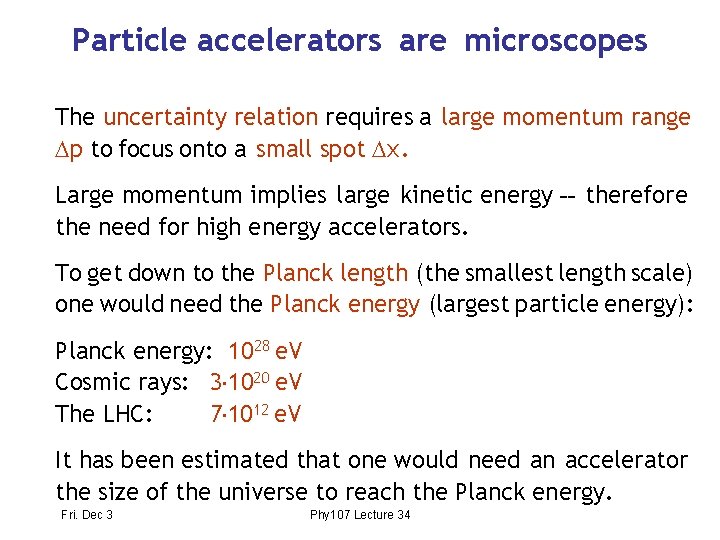 Particle accelerators are microscopes

The uncertainty relation requires a large momentum range $\Delta p$ to focus onto a small spot $\Delta x$.

Large momentum implies large kinetic energy -- therefore the need for high energy accelerators.

To get down to the Planck length (the smallest length scale) one would need the Planck energy (largest particle energy):

Planck energy: $10^{28}$ eV
Cosmic rays: $3 \cdot 10^{20}$ eV
The LHC: $7 \cdot 10^{12}$ eV

It has been estimated that one would need an accelerator the size of the universe to reach the Planck energy.

Fri. Dec 3
Phy107 Lecture 34